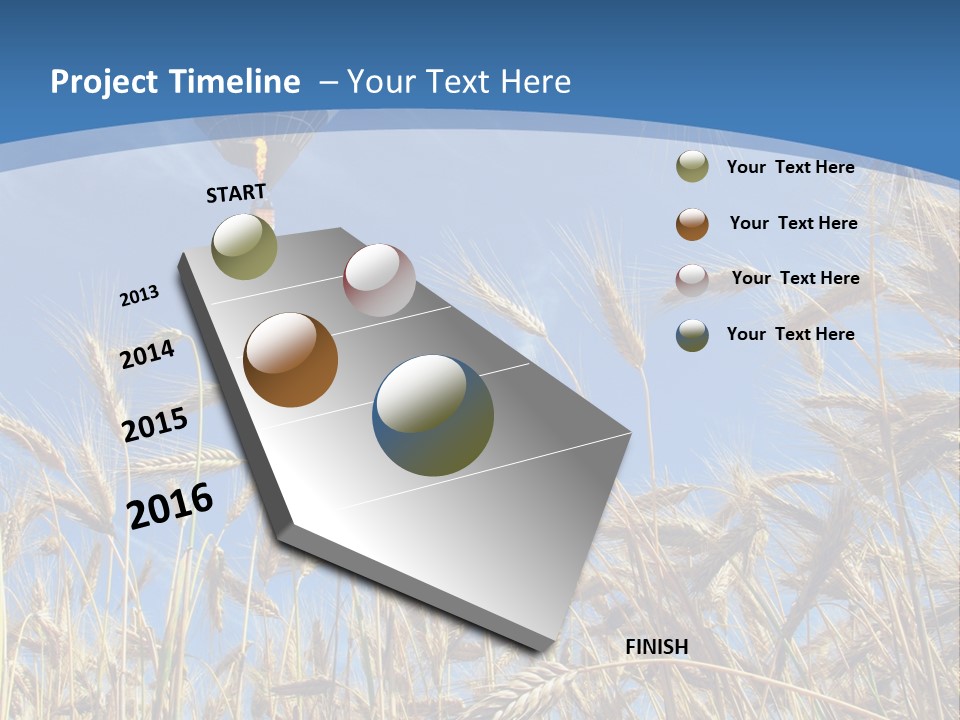 Project Timeline – Your Text Here

START

2013

2014

2015

2016

Your Text Here

Your Text Here

Your Text Here

Your Text Here

FINISH